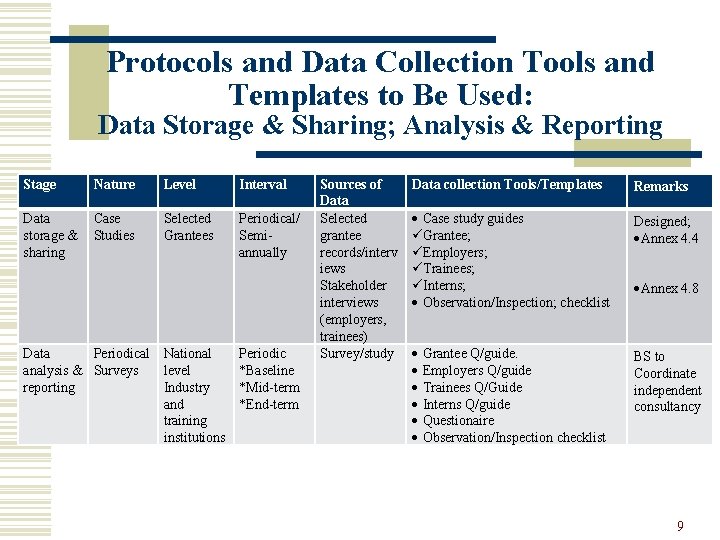 Protocols and Data Collection Tools and Templates to Be Used:
Data Storage & Sharing; Analysis & Reporting

| Stage | Nature | Level | Interval | Sources of Data | Data collection Tools/Templates | Remarks |
|---|---|---|---|---|---|---|
| Data storage & sharing | Case Studies | Selected Grantees | Periodical/ Semi-annually | Selected grantee records/interviews Stakeholder interviews (employers, trainees) | • Case study guides ✓Grantee; ✓Employers; ✓Trainees; ✓Interns; • Observation/Inspection; checklist | Designed; •Annex 4.4 •Annex 4.8 |
| Data analysis & reporting | Periodical Surveys | National level Industry and training institutions | Periodic *Baseline *Mid-term *End-term | Survey/study | • Grantee Q/guide. • Employers Q/guide • Trainees Q/Guide • Interns Q/guide • Questionaire • Observation/Inspection checklist | BS to Coordinate independent consultancy |

9